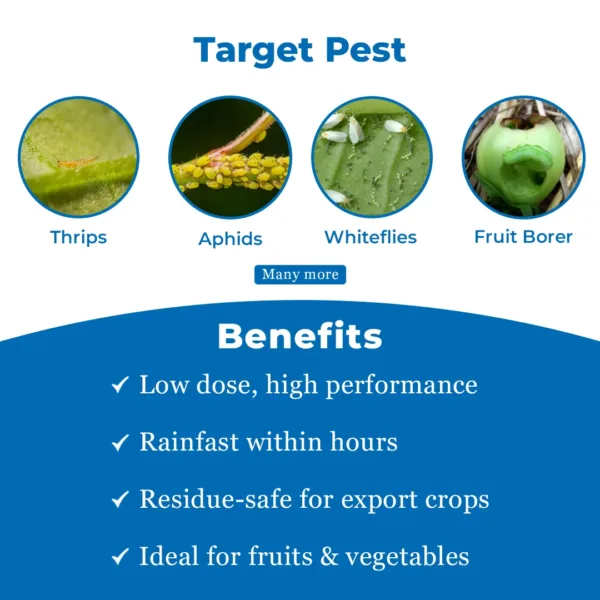 Target Pest

Thrips

Aphids

Whiteflies

Fruit Borer

Many more

Benefits

✓ Low dose, high performance

✓ Rainfast within hours

✓ Residue-safe for export crops

✓ Ideal for fruits & vegetables